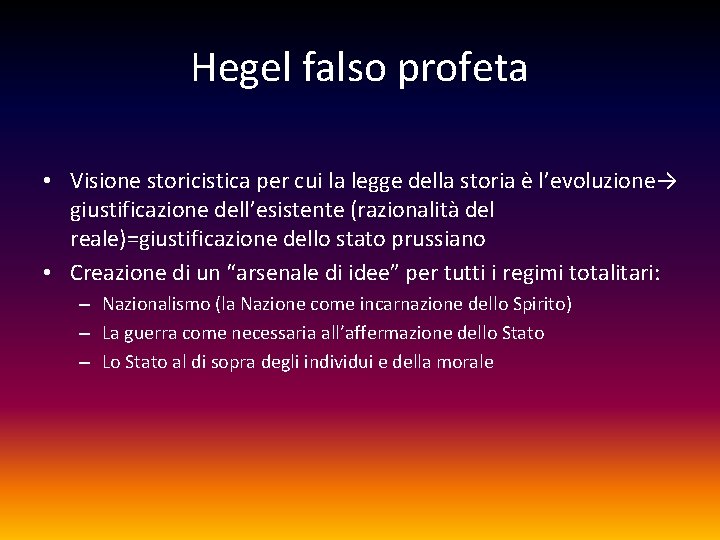 Hegel falso profeta

• Visione storicistica per cui la legge della storia è l’evoluzione→ giustificazione dell’esistente (razionalità del reale)=giustificazione dello stato prussiano

• Creazione di un “arsenale di idee” per tutti i regimi totalitari:
– Nazionalismo (la Nazione come incarnazione dello Spirito)
– La guerra come necessaria all’affermazione dello Stato
– Lo Stato al di sopra degli individui e della morale